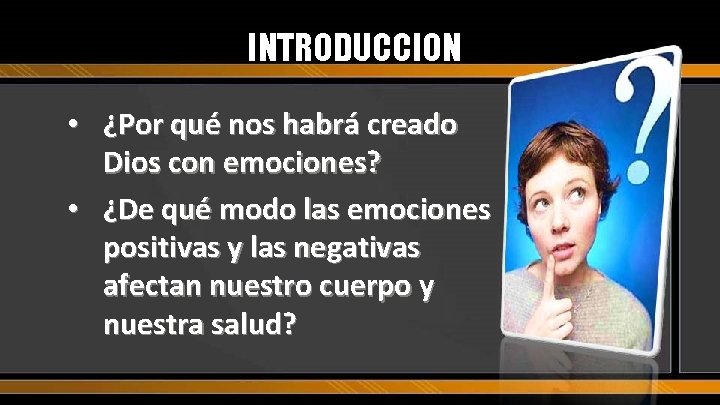 INTRODUCCION

• ¿Por qué nos habrá creado Dios con emociones?

• ¿De qué modo las emociones positivas y las negativas afectan nuestro cuerpo y nuestra salud?

?